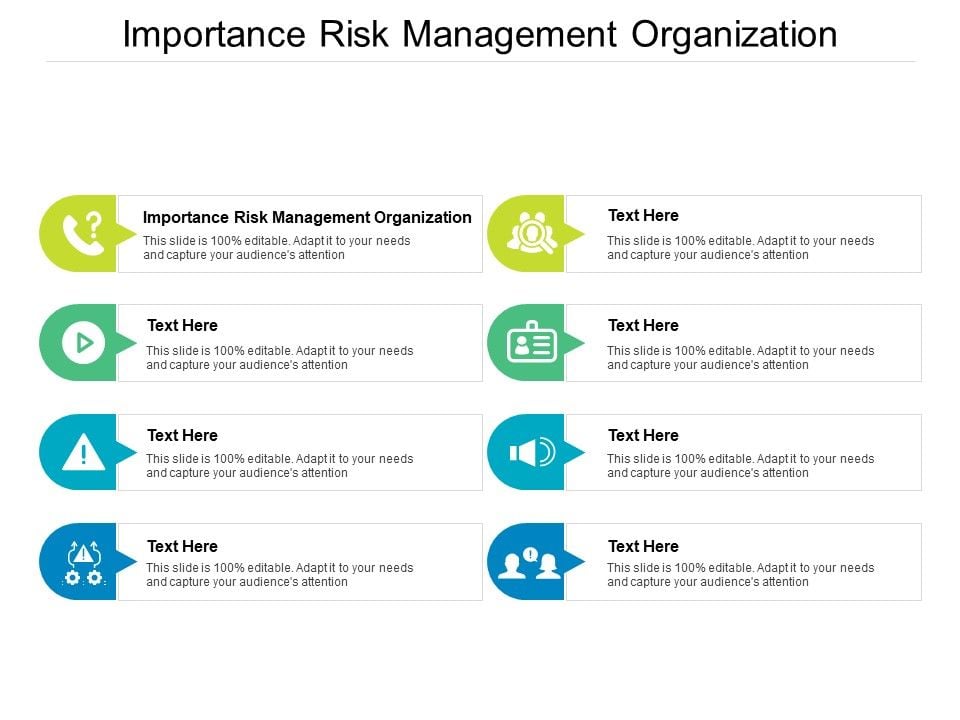 Importance Risk Management Organization

Importance Risk Management Organization
This slide is 100% editable. Adapt it to your needs and capture your audience's attention

Text Here
This slide is 100% editable. Adapt it to your needs and capture your audience's attention

Text Here
This slide is 100% editable. Adapt it to your needs and capture your audience's attention

Text Here
This slide is 100% editable. Adapt it to your needs and capture your audience's attention

Text Here
This slide is 100% editable. Adapt it to your needs and capture your audience's attention

Text Here
This slide is 100% editable. Adapt it to your needs and capture your audience's attention

Text Here
This slide is 100% editable. Adapt it to your needs and capture your audience's attention

Text Here
This slide is 100% editable. Adapt it to your needs and capture your audience's attention